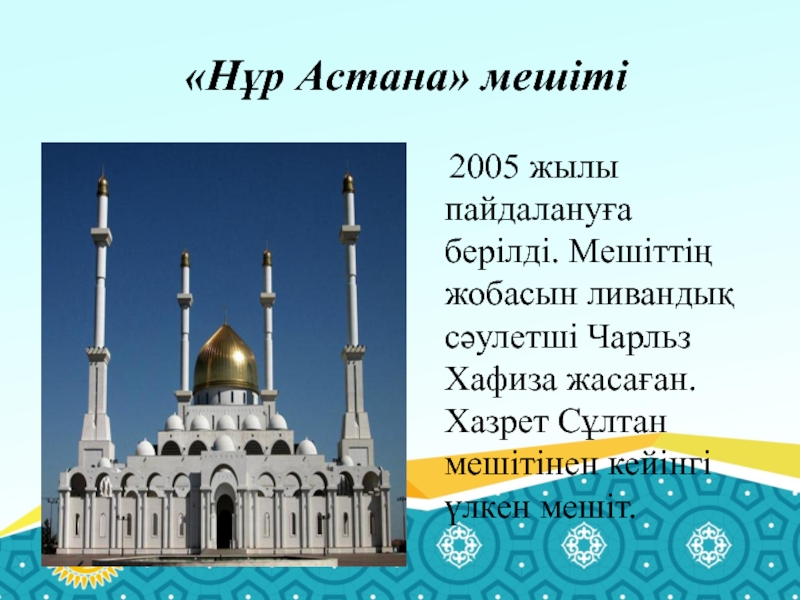 «Нұр Астана» мешіті

2005 жылы пайдалануға берілді. Мешіттің жобасын ливандық сәулетші Чарльз Хафиза жасаған. Хазрет Сұлтан мешітінен кейінгі үлкен мешіт.